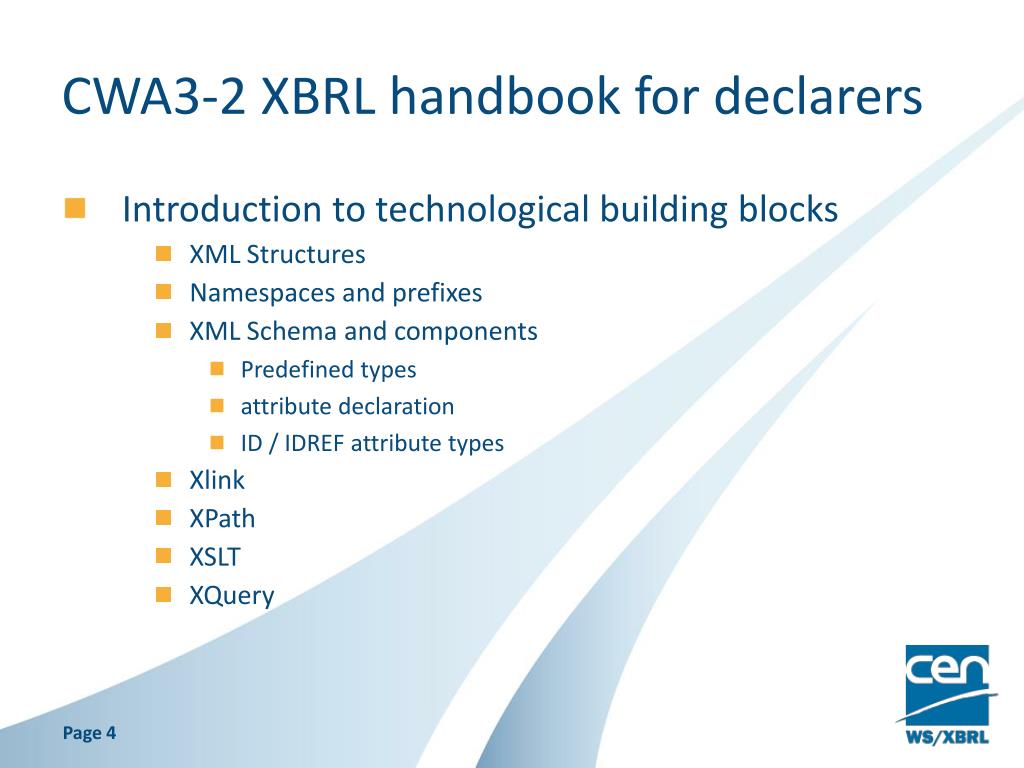 CWA3-2 XBRL handbook for declarers

Introduction to technological building blocks
XML Structures
Namespaces and prefixes
XML Schema and components
Predefined types
attribute declaration
ID / IDREF attribute types
Xlink
XPath
XSLT
XQuery

Page 4

cen
WS/XBRL